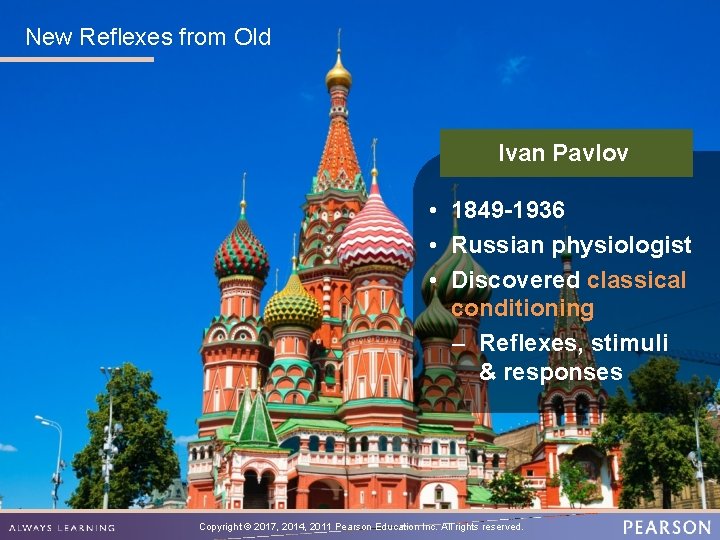 New Reflexes from Old

Ivan Pavlov

• 1849-1936
• Russian physiologist
• Discovered classical conditioning
  – Reflexes, stimuli & responses

ALWAYS LEARNING

Copyright © 2017, 2014, 2011 Pearson Education Inc. All rights reserved.

PEARSON